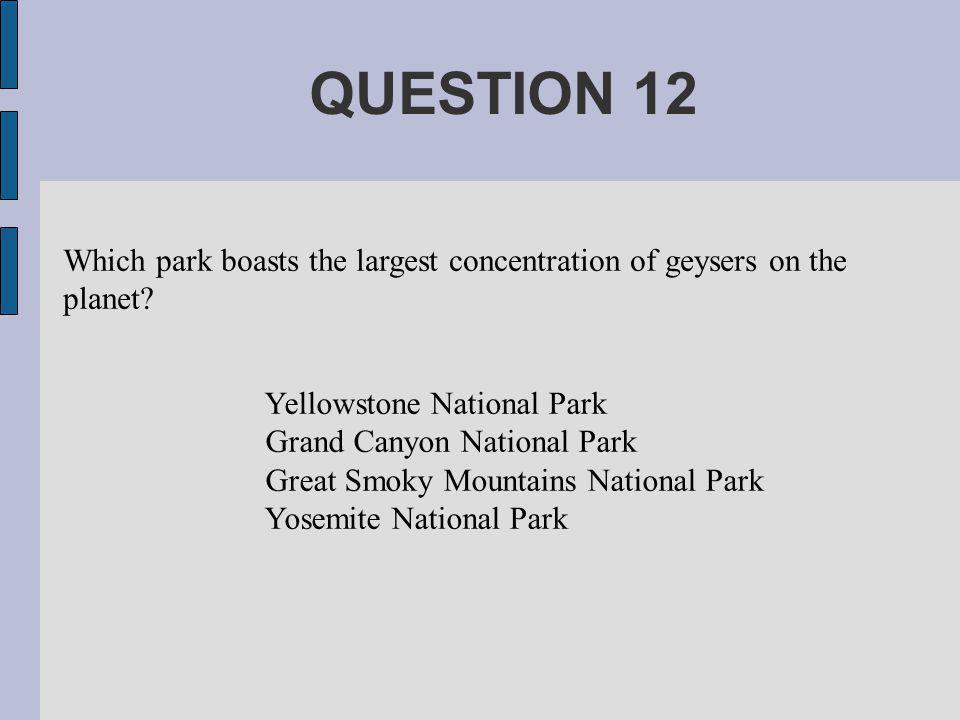 QUESTION 12

Which park boasts the largest concentration of geysers on the planet?

Yellowstone National Park
Grand Canyon National Park
Great Smoky Mountains National Park
Yosemite National Park